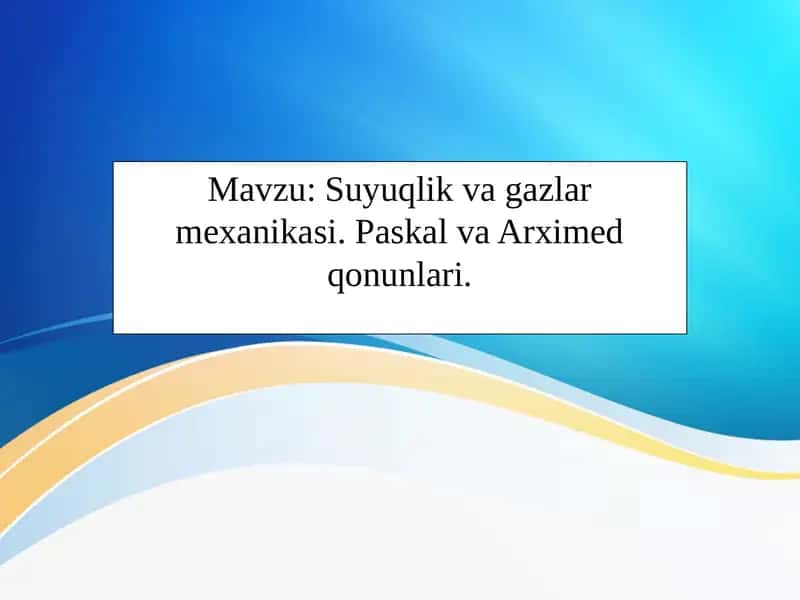 Mavzu: Suyuqlik va gazlar mexanikasi. Paskal va Arximed qonunlari.